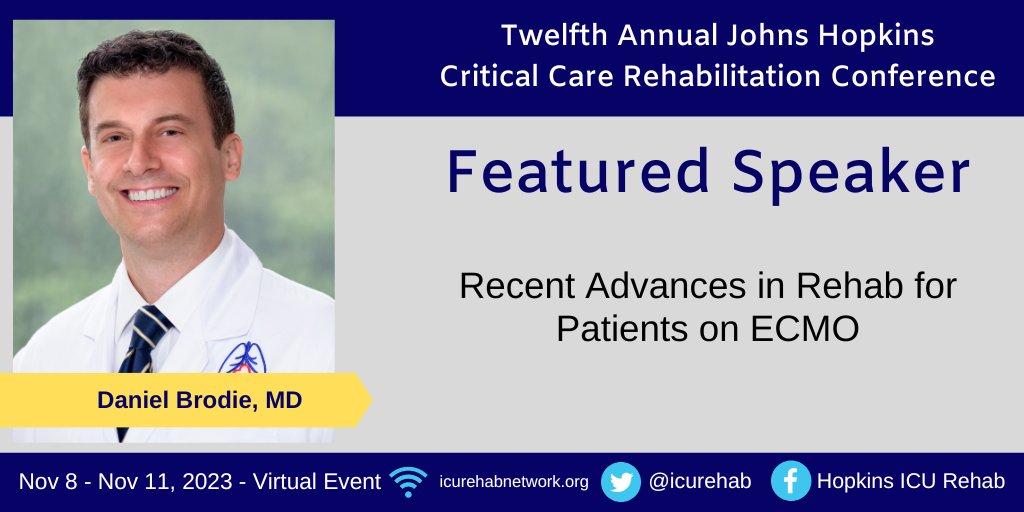 Twelfth Annual Johns Hopkins Critical Care Rehabilitation Conference

Featured Speaker

Recent Advances in Rehab for Patients on ECMO

Daniel Brodie, MD

Nov 8 - Nov 11, 2023 - Virtual Event icurehabnetwork.org @icurehab Hopkins ICU Rehab